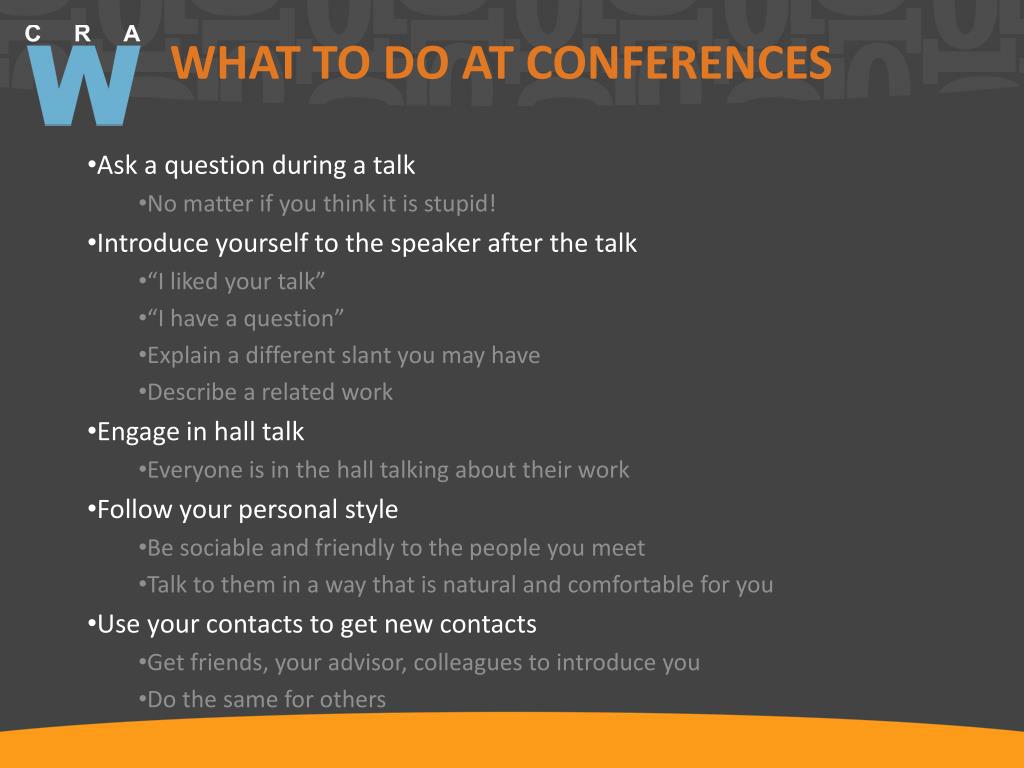 C R A
W

WHAT TO DO AT CONFERENCES

•Ask a question during a talk
•No matter if you think it is stupid!
•Introduce yourself to the speaker after the talk
•“I liked your talk”
•“I have a question”
•Explain a different slant you may have
•Describe a related work
•Engage in hall talk
•Everyone is in the hall talking about their work
•Follow your personal style
•Be sociable and friendly to the people you meet
•Talk to them in a way that is natural and comfortable for you
•Use your contacts to get new contacts
•Get friends, your advisor, colleagues to introduce you
•Do the same for others